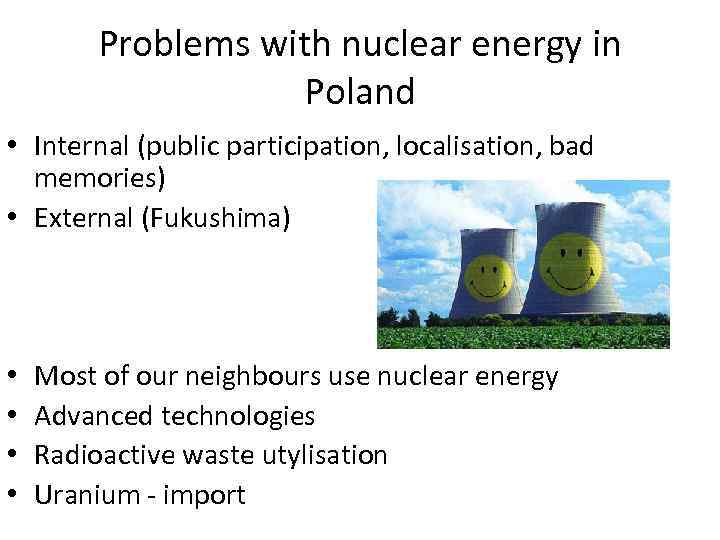 Problems with nuclear energy in Poland

• Internal (public participation, localisation, bad memories)
• External (Fukushima)

• Most of our neighbours use nuclear energy
• Advanced technologies
• Radioactive waste utylisation
• Uranium - import